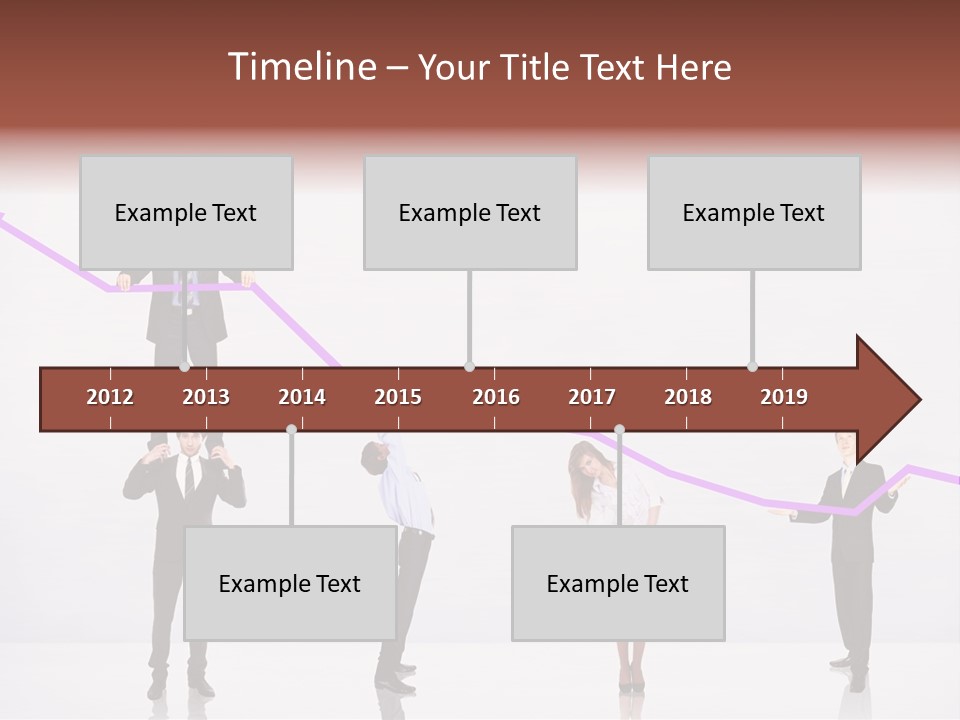 Timeline – Your Title Text Here

Example Text

Example Text

Example Text

2012

2013

2014

2015

2016

2017

2018

2019

Example Text

Example Text